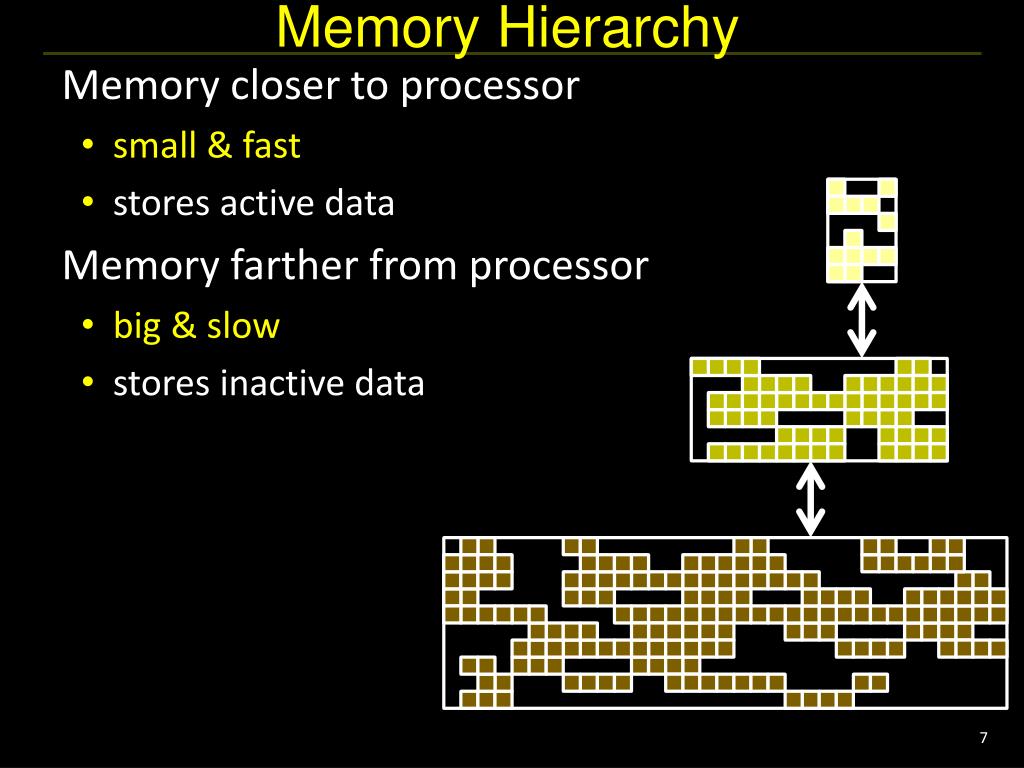 Memory Hierarchy

Memory closer to processor

• small & fast

• stores active data

Memory farther from processor

• big & slow

• stores inactive data

7